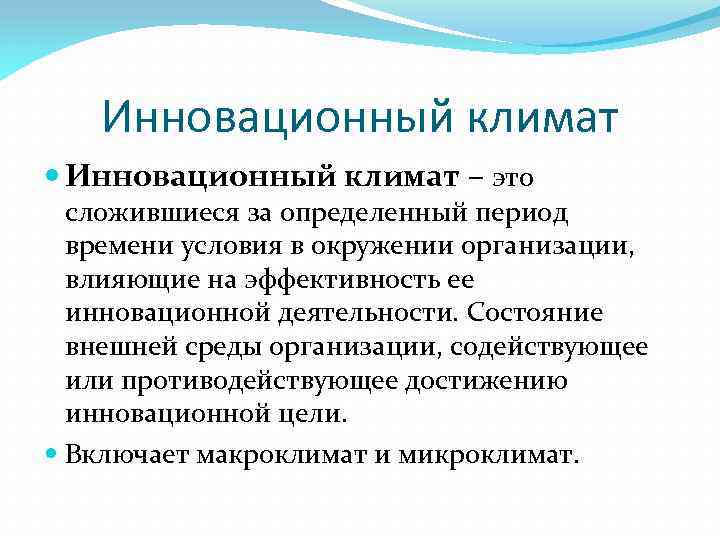 Инновационный климат

Инновационный климат – это сложившиеся за определенный период времени условия в окружении организации, влияющие на эффективность ее инновационной деятельности. Состояние внешней среды организации, содействующее или противодействующее достижению инновационной цели.

Включает макроклимат и микроклимат.